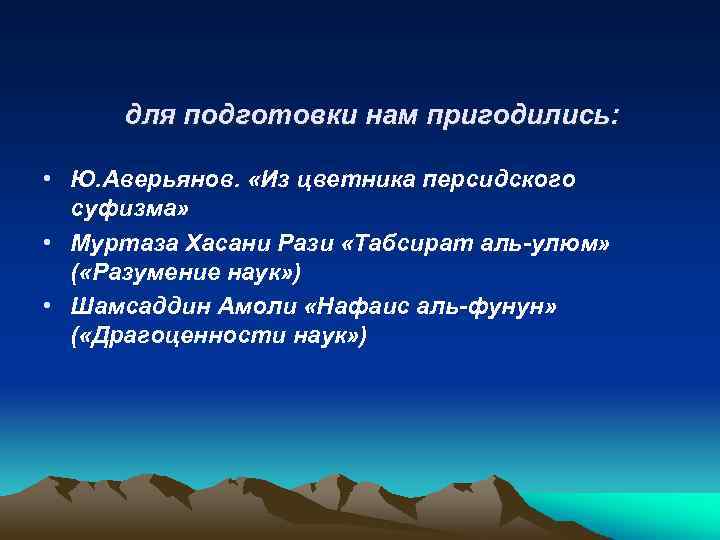 для подготовки нам пригодились:

• Ю.Аверьянов. «Из цветника персидского суфизма»
• Муртаза Хасани Рази «Табсират аль-улюм» («Разумение наук»)
• Шамсаддин Амоли «Нафаис аль-фунун» («Драгоценности наук»)